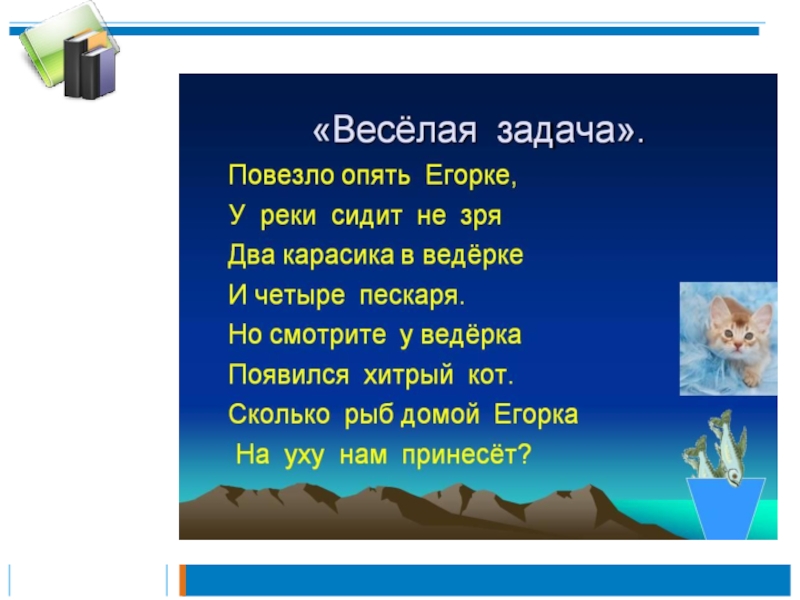 «Весёлая задача».

Повезло опять Егорке,
У реки сидит не зря
Два карасика в ведёрке
И четыре пескаря.
Но смотрите у ведёрка
Появился хитрый кот.
Сколько рыб домой Егорка
На уху нам принесёт?